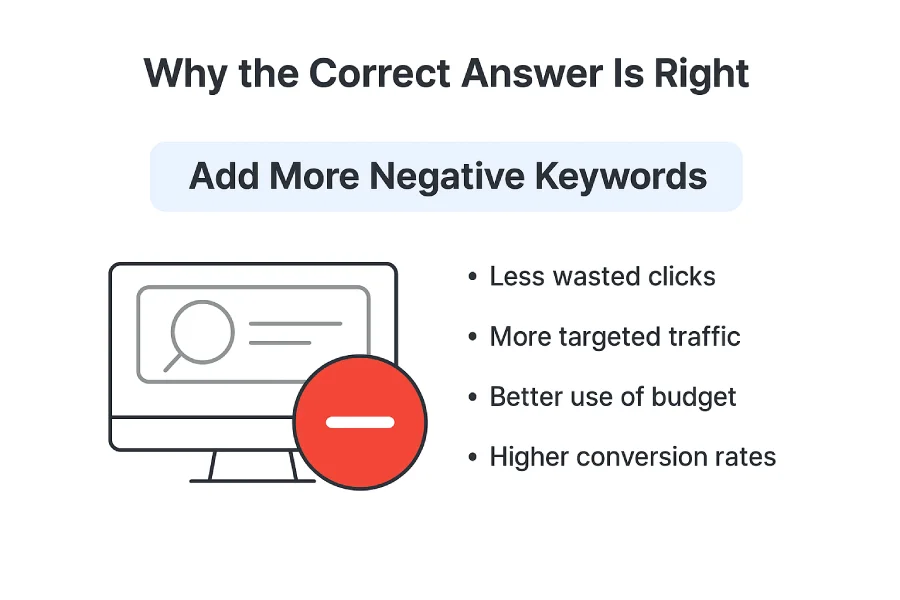 Why the Correct Answer Is Right

Add More Negative Keywords

• Less wasted clicks
• More targeted traffic
• Better use of budget
• Higher conversion rates